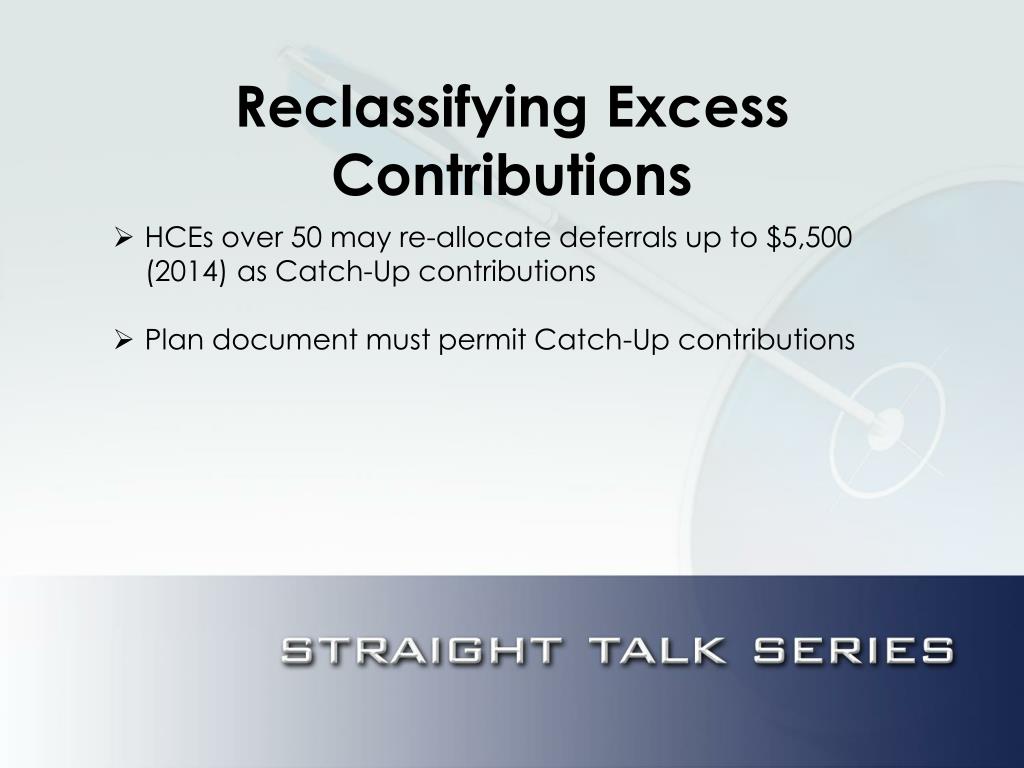 Reclassifying Excess Contributions

➢ HCEs over 50 may re-allocate deferrals up to \$5,500 (2014) as Catch-Up contributions

➢ Plan document must permit Catch-Up contributions

STRAIGHT TALK SERIES